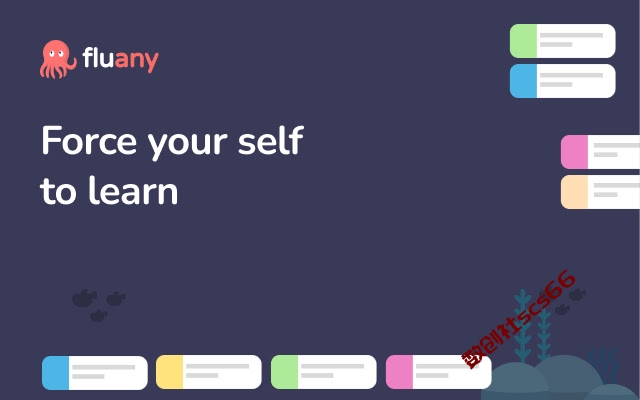 fluany

Force your self to learn

致创社scs66